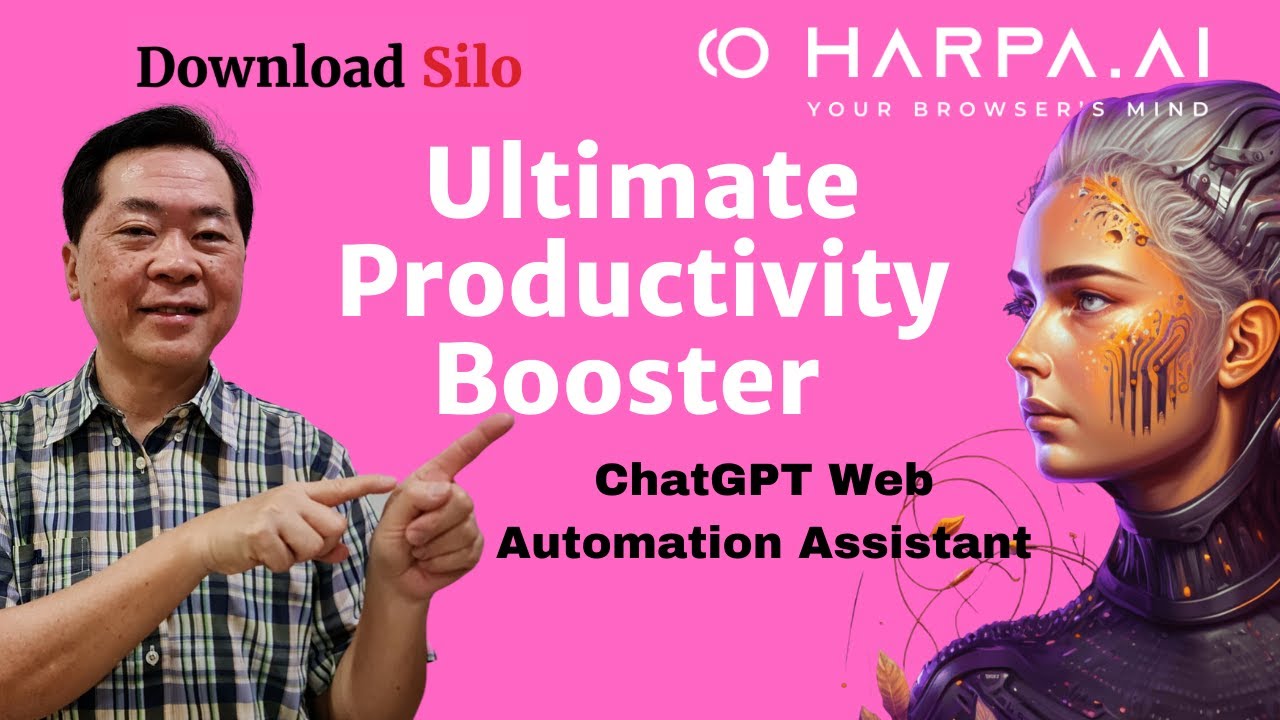 Download Silo

HARPA.AI
YOUR BROWSER'S MIND

Ultimate Productivity Booster

ChatGPT Web Automation Assistant